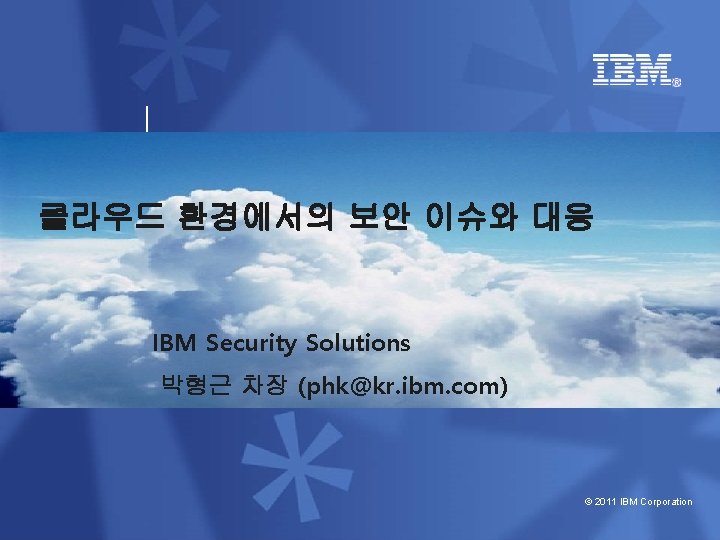 IBM®

클라우드 환경에서의 보안 이슈와 대응

IBM Security Solutions

박형근 차장 (phk@kr.ibm.com)

© 2011 IBM Corporation